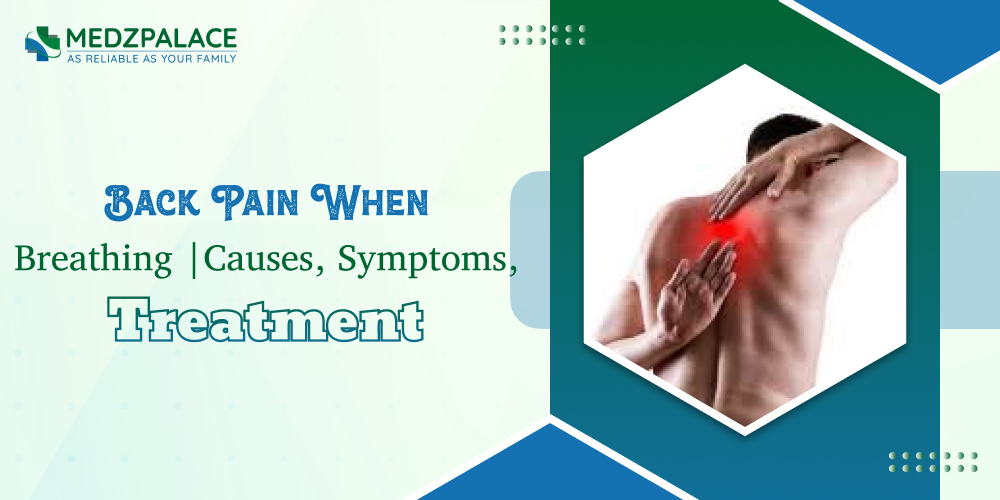 MEDZPALACE
AS RELIABLE AS YOUR FAMILY

Back Pain When
Breathing |Causes, Symptoms,
Treatment